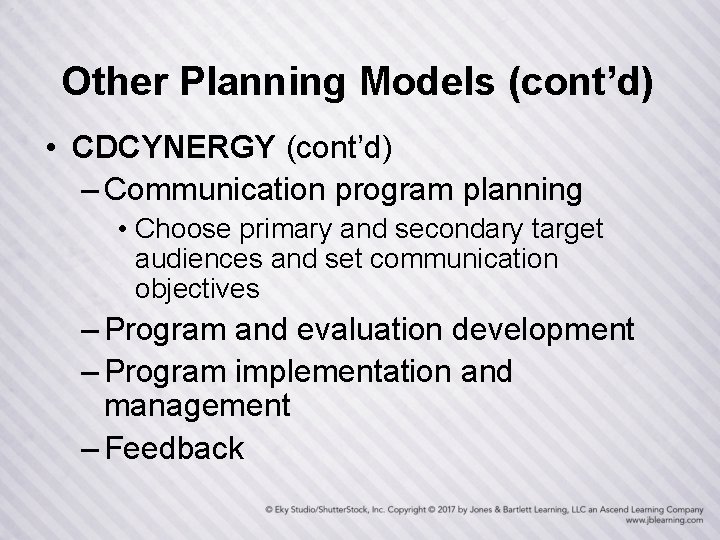 Other Planning Models (cont'd)

• CDCYNERGY (cont'd)
– Communication program planning
• Choose primary and secondary target audiences and set communication objectives
– Program and evaluation development
– Program implementation and management
– Feedback

© Eky Studio/ShutterStock, Inc. Copyright © 2017 by Jones & Bartlett Learning, LLC an Ascend Learning Company
www.jblearning.com